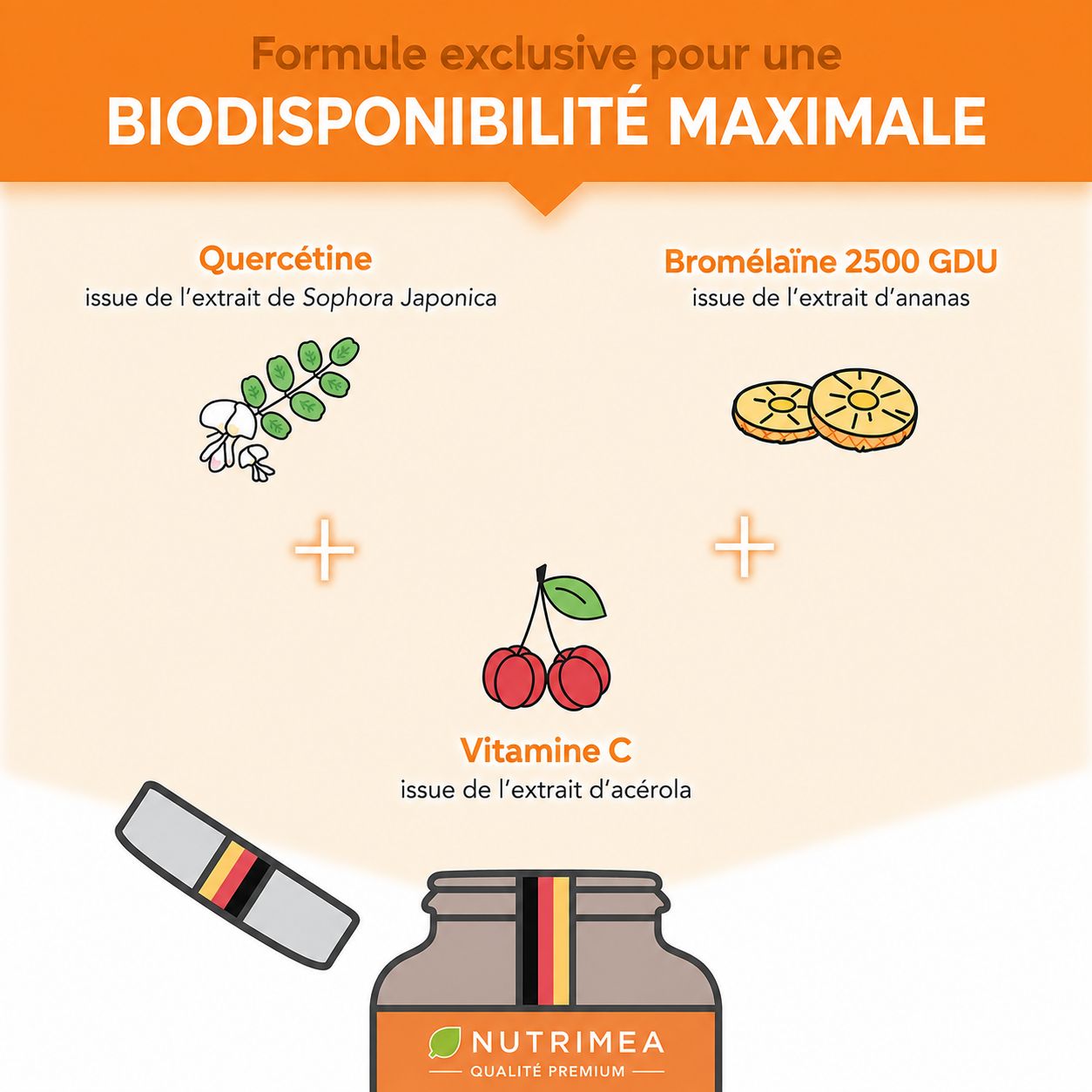 Formule exclusive pour une
BIODISPONIBILITÉ MAXIMALE

Quercétine
issue de l'extrait de Sophora Japonica

Bromélaïne 2500 GDU
issue de l'extrait d'ananas

+

+

Vitamine C
issue de l'extrait d'acérola

NUTRIMEA
QUALITÉ PREMIUM